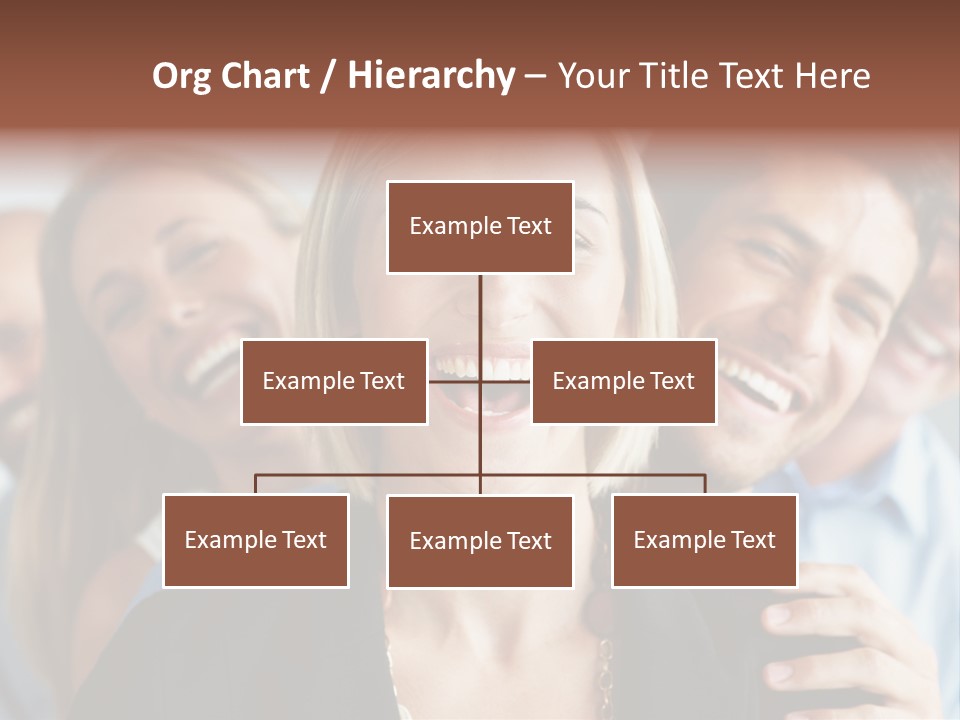 Org Chart / Hierarchy – Your Title Text Here

Example Text

Example Text

Example Text

Example Text

Example Text

Example Text